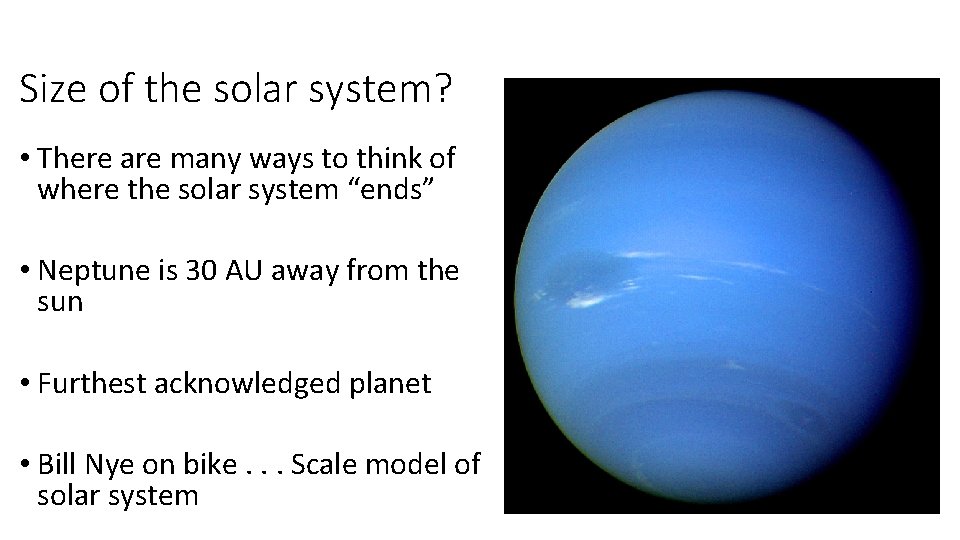 Size of the solar system?

• There are many ways to think of where the solar system “ends”

• Neptune is 30 AU away from the sun

• Furthest acknowledged planet

• Bill Nye on bike . . . Scale model of solar system